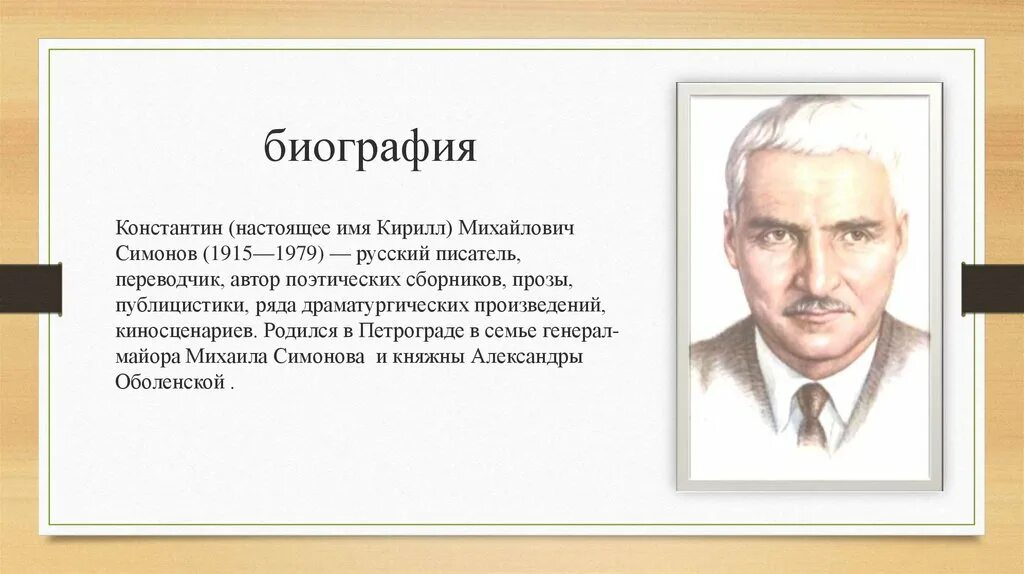 биография

Константин (настоящее имя Кирилл) Михайлович Симонов (1915—1979) — русский писатель, переводчик, автор поэтических сборников, прозы, публицистики, ряда драматургических произведений, киносценариев. Родился в Петрограде в семье генерал-майора Михаила Симонова и княжны Александры Оболенской .